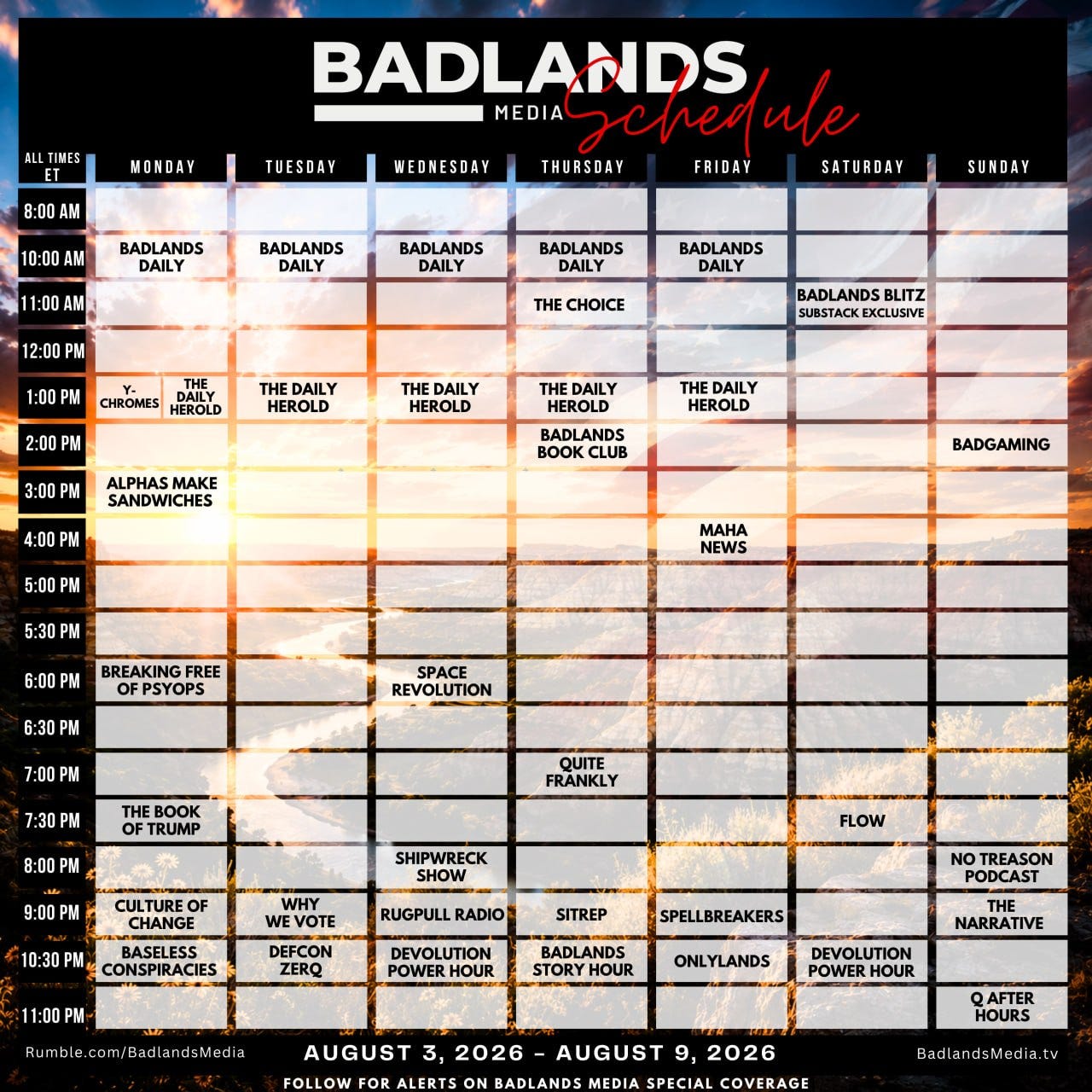 BADLANDS MEDIA Schedule

| ALL TIMES ET | MONDAY | TUESDAY | WEDNESDAY | THURSDAY | FRIDAY | SATURDAY | SUNDAY |
|---|---|---|---|---|---|---|---|
| 8:00 AM | | | | | | | |
| 10:00 AM | BADLANDS DAILY | BADLANDS DAILY | BADLANDS DAILY | BADLANDS DAILY | BADLANDS DAILY | | |
| 11:00 AM | | | | THE CHOICE | | BADLANDS BLITZ SUBSTACK EXCLUSIVE | |
| 12:00 PM | | | | | | | |
| 1:00 PM | Y-CHROMES / THE DAILY HEROLD | THE DAILY HEROLD | THE DAILY HEROLD | THE DAILY HEROLD | THE DAILY HEROLD | | |
| 2:00 PM | | | | BADLANDS BOOK CLUB | | | BADGAMING |
| 3:00 PM | ALPHAS MAKE SANDWICHES | | | | | | |
| 4:00 PM | | | | | MAHA NEWS | | |
| 5:00 PM | | | | | | | |
| 5:30 PM | | | | | | | |
| 6:00 PM | BREAKING FREE OF PSYOPS | | SPACE REVOLUTION | | | | |
| 6:30 PM | | | | | | | |
| 7:00 PM | | | | QUITE FRANKLY | | | |
| 7:30 PM | THE BOOK OF TRUMP | | | | | FLOW | |
| 8:00 PM | | | SHIPWRECK SHOW | | | | NO TREASON PODCAST |
| 9:00 PM | CULTURE OF CHANGE | WHY WE VOTE | RUGPULL RADIO | SITREP | SPELLBREAKERS | | THE NARRATIVE |
| 10:30 PM | BASELESS CONSPIRACIES | DEFCON ZERQ | DEVOLUTION POWER HOUR | BADLANDS STORY HOUR | ONLYLANDS | DEVOLUTION POWER HOUR | |
| 11:00 PM | | | | | | | Q AFTER HOURS |

Rumble.com/BadlandsMedia
AUGUST 3, 2026 - AUGUST 9, 2026
BadlandsMedia.tv
FOLLOW FOR ALERTS ON BADLANDS MEDIA SPECIAL COVERAGE